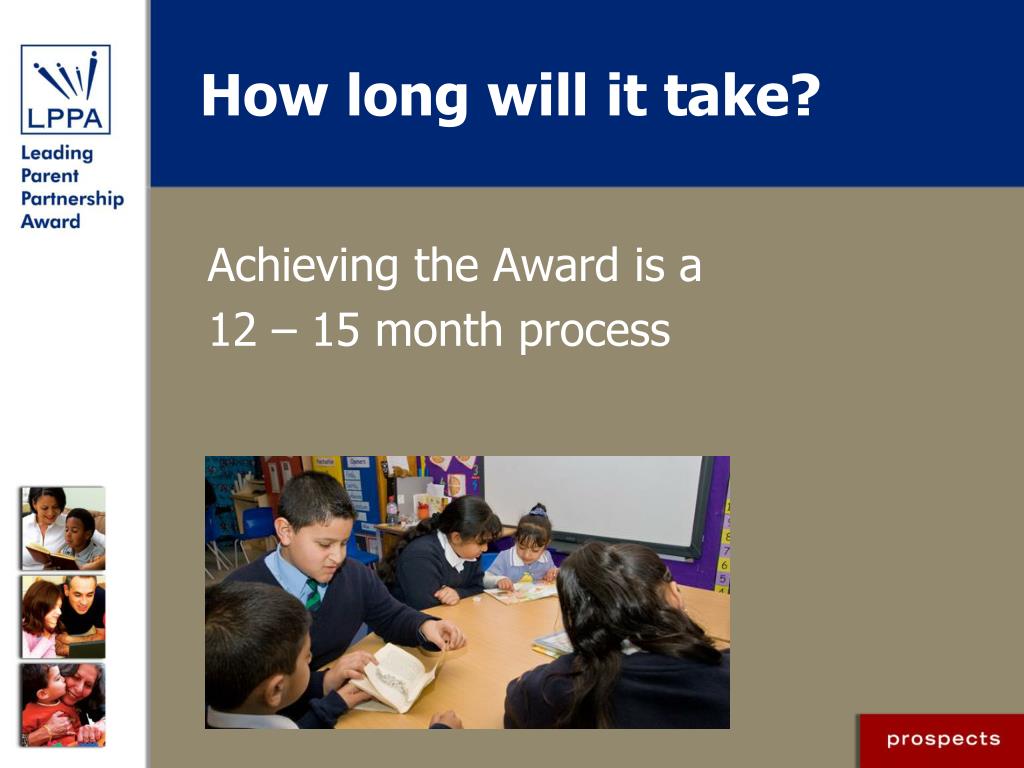 LPPA
Leading Parent Partnership Award

How long will it take?

Achieving the Award is a 12 – 15 month process

prospects